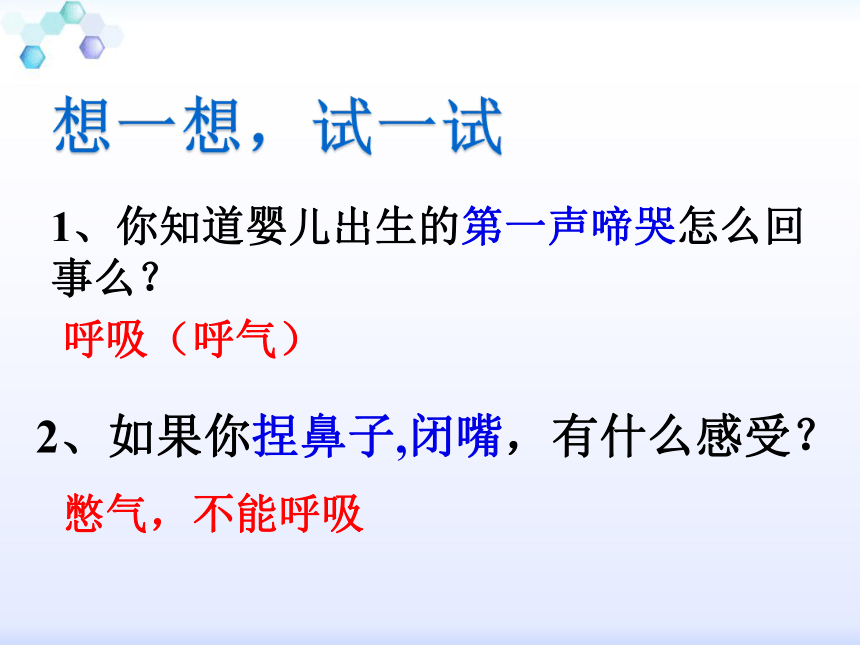 想一想，试一试

1、你知道婴儿出生的第一声啼哭怎么回事么？

呼吸（呼气）

2、如果你捏鼻子,闭嘴，有什么感受？

憋气，不能呼吸